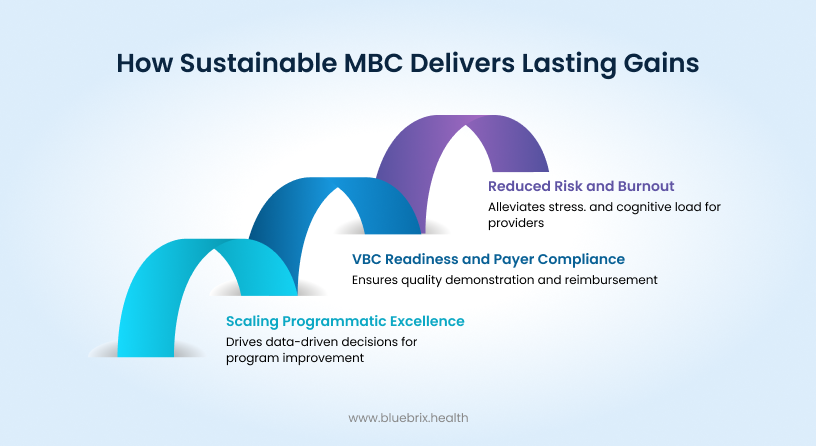 How Sustainable MBC Delivers Lasting Gains

Reduced Risk and Burnout

Alleviates stress. and cognitive load for providers

VBC Readiness and Payer Compliance

Ensures quality demonstration and reimbursement

Scaling Programmatic Excellence

Drives data-driven decisions for program improvement

www.bluebrix.health